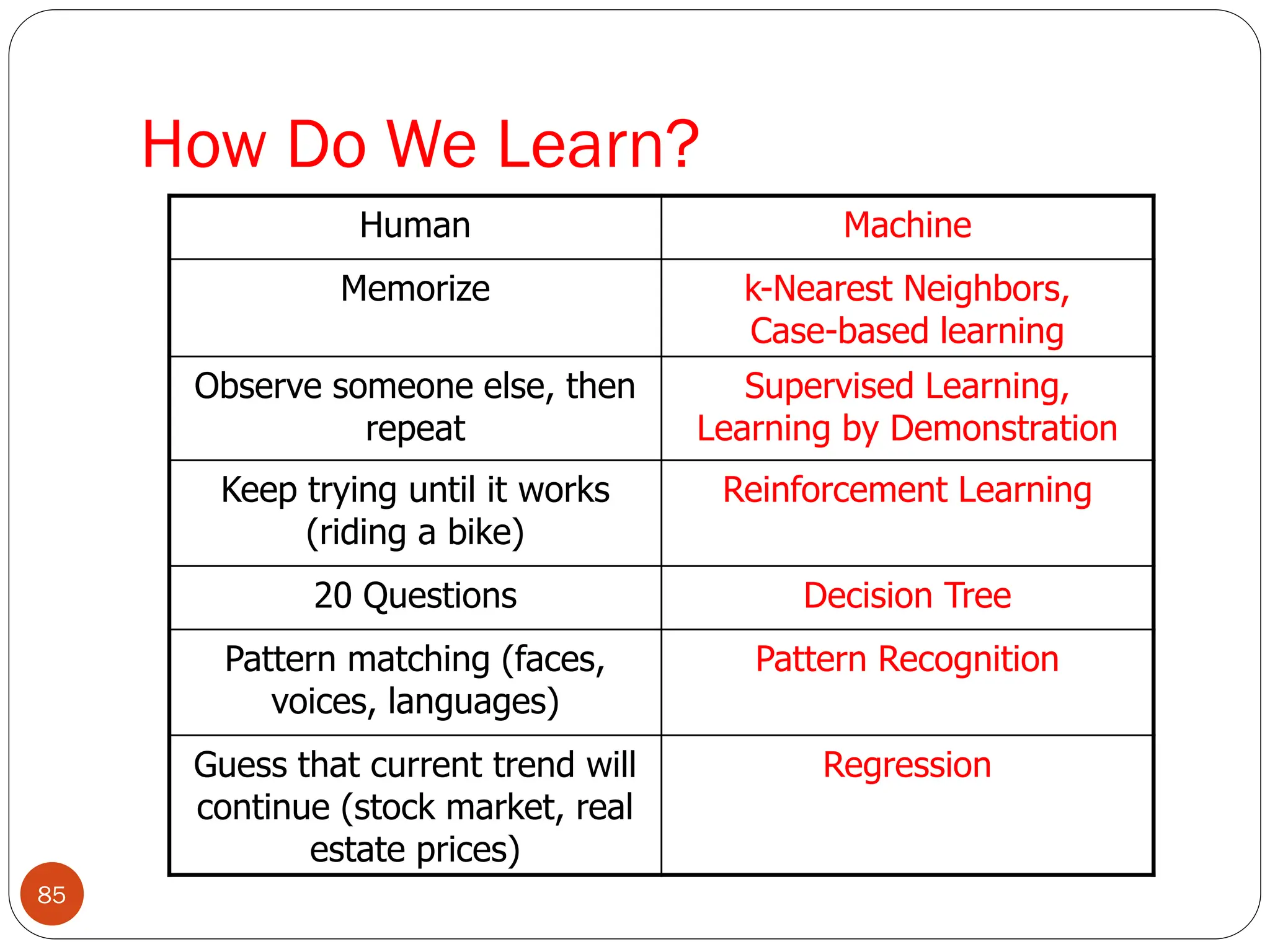 How Do We Learn?

| Human | Machine |
|---|---|
| Memorize | k-Nearest Neighbors, Case-based learning |
| Observe someone else, then repeat | Supervised Learning, Learning by Demonstration |
| Keep trying until it works (riding a bike) | Reinforcement Learning |
| 20 Questions | Decision Tree |
| Pattern matching (faces, voices, languages) | Pattern Recognition |
| Guess that current trend will continue (stock market, real estate prices) | Regression |

85